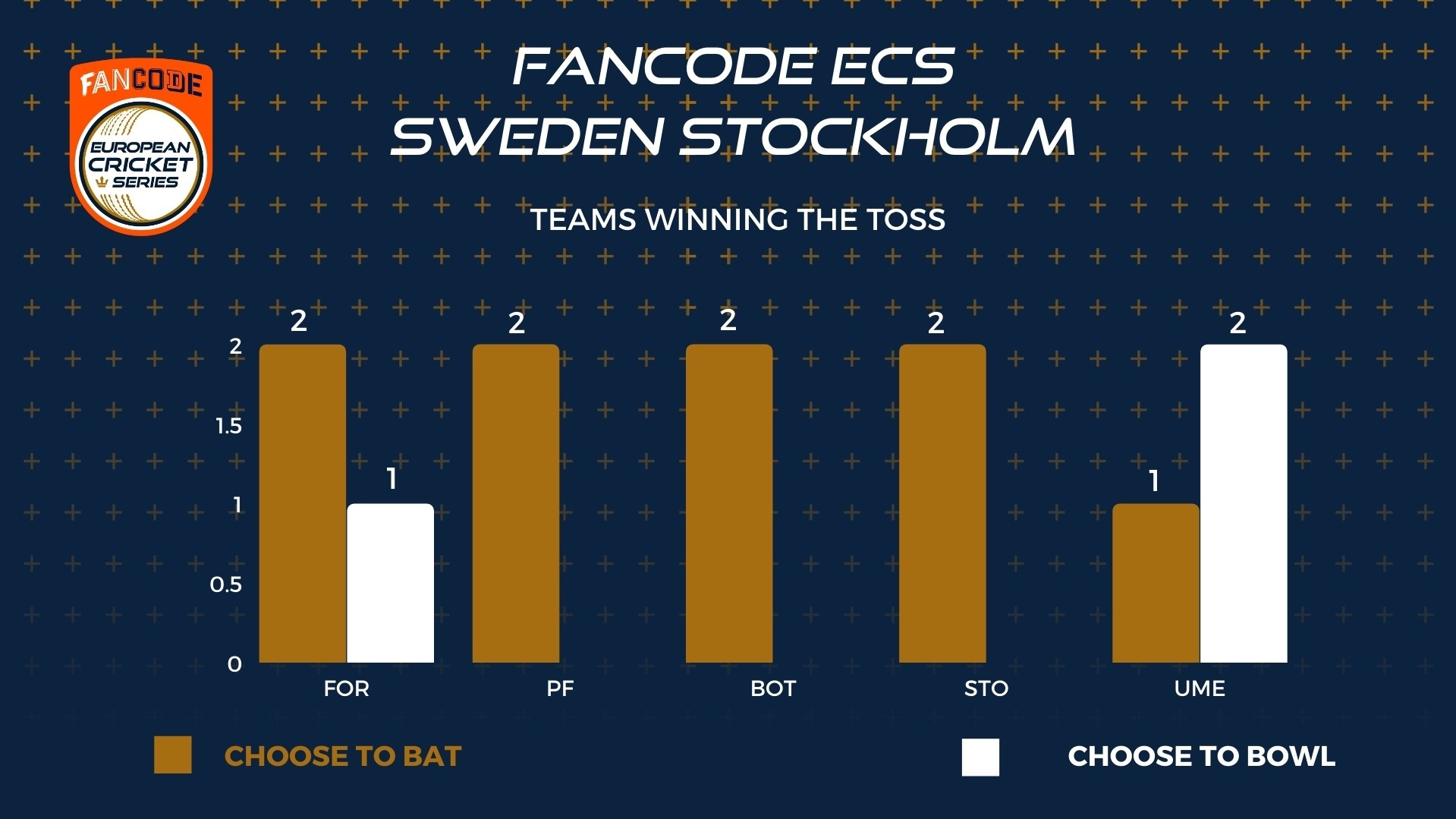 FANCODE
EUROPEAN CRICKET SERIES

FANCODE ECS
SWEDEN STOCKHOLM

TEAMS WINNING THE TOSS

2
1.5
1
0.5
0

2
1
2
2
2
1
2

FOR
PF
BOT
STO
UME

CHOOSE TO BAT
CHOOSE TO BOWL